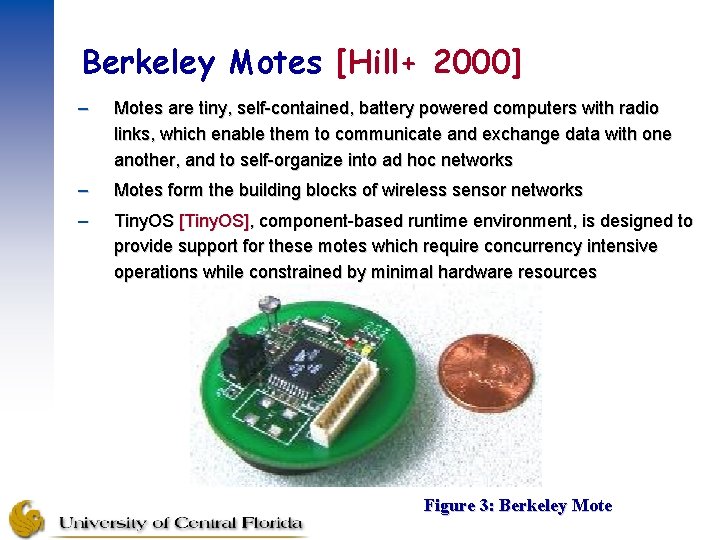 Berkeley Motes [Hill+ 2000]

– Motes are tiny, self-contained, battery powered computers with radio links, which enable them to communicate and exchange data with one another, and to self-organize into ad hoc networks

– Motes form the building blocks of wireless sensor networks

– TinyOS [TinyOS], component-based runtime environment, is designed to provide support for these motes which require concurrency intensive operations while constrained by minimal hardware resources

Figure 3: Berkeley Mote

University of Central Florida